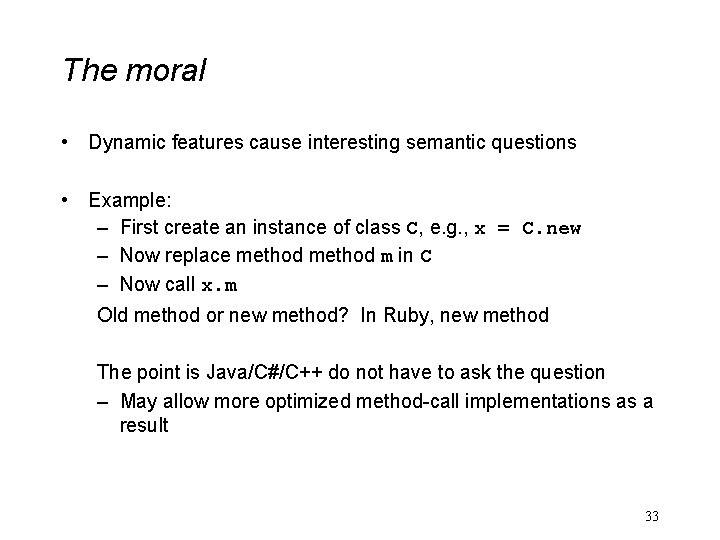 The moral

• Dynamic features cause interesting semantic questions

• Example:
– First create an instance of class C, e.g., x = C.new
– Now replace method method m in C
– Now call x.m

Old method or new method? In Ruby, new method

The point is Java/C#/C++ do not have to ask the question
– May allow more optimized method-call implementations as a result

33